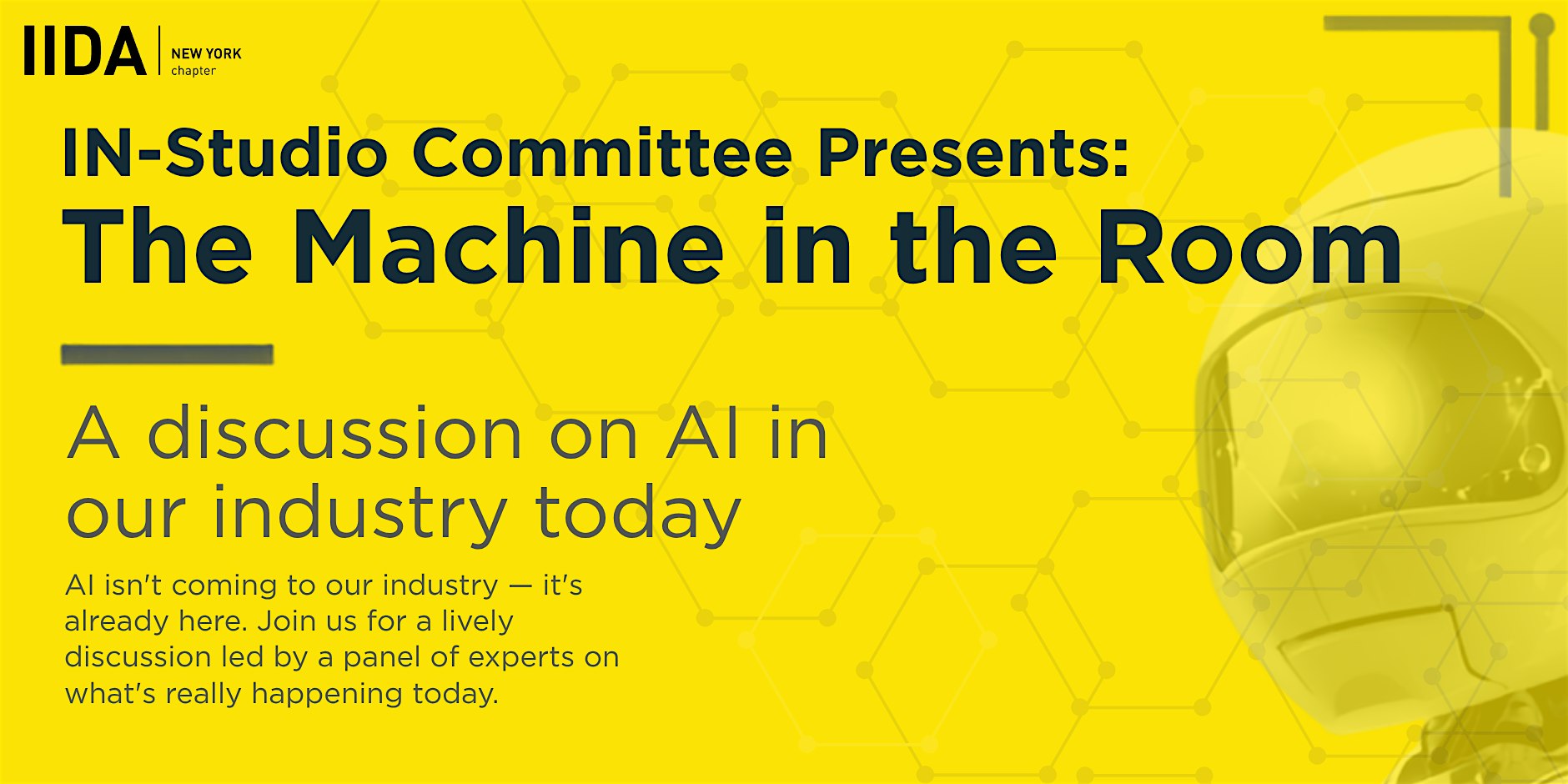 IIDA NEW YORK chapter

IN-Studio Committee Presents:
The Machine in the Room

A discussion on AI in our industry today

AI isn't coming to our industry — it's already here. Join us for a lively discussion led by a panel of experts on what's really happening today.